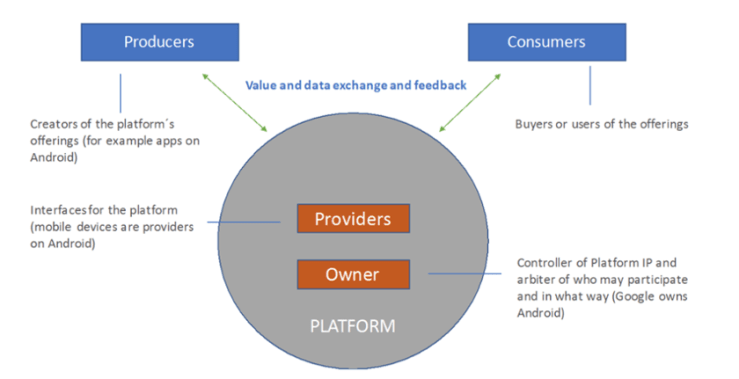 Producers

Consumers

Value and data exchange and feedback

Creators of the platform´s offerings (for example apps on Android)

Buyers or users of the offerings

Interfaces for the platform (mobile devices are providers on Android)

Providers

Owner

Controller of Platform IP and arbiter of who may participate and in what way (Google owns Android)

PLATFORM